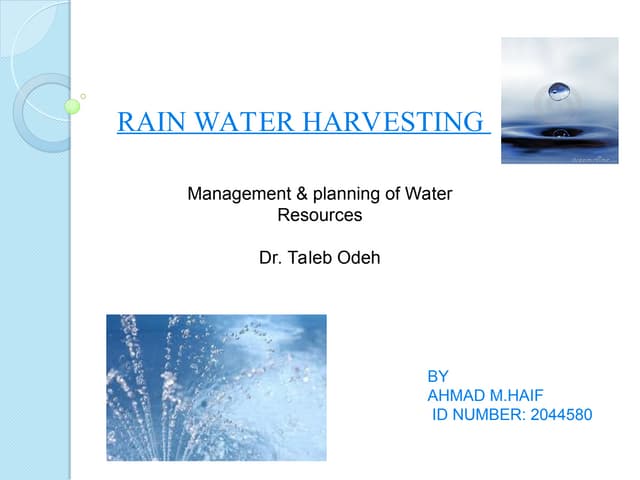 RAIN WATER HARVESTING

Management & planning of Water Resources

Dr. Taleb Odeh

BY
AHMAD M.HAIF
ID NUMBER: 2044580